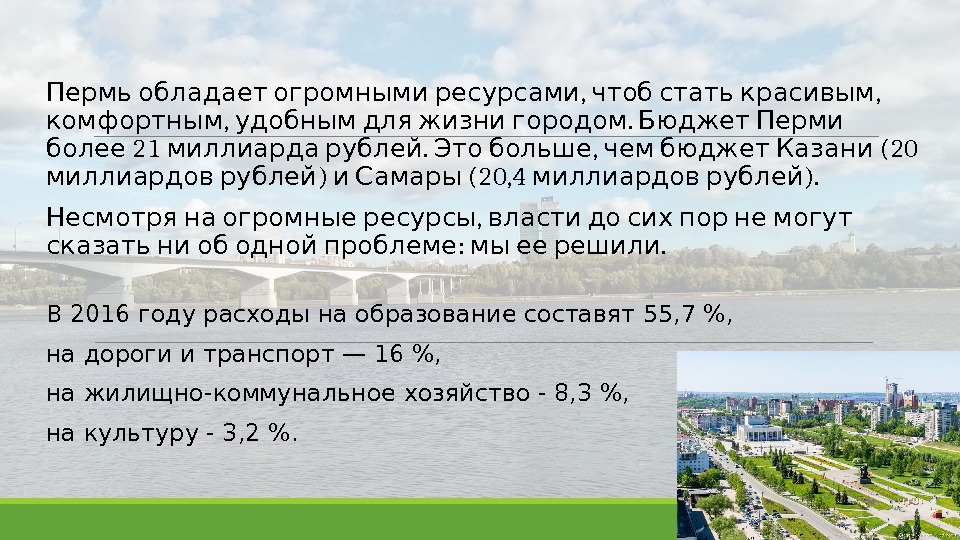 Пермь обладает огромными ресурсами, чтоб стать красивым, комфортным, удобным для жизни городом. Бюджет Перми более 21 миллиарда рублей. Это больше, чем бюджет Казани (20 миллиардов рублей) и Самары (20,4 миллиардов рублей).

Несмотря на огромные ресурсы, власти до сих пор не могут сказать ни об одной проблеме: мы ее решили.

В 2016 году расходы на образование составят 55,7 %,

на дороги и транспорт — 16 %,

на жилищно-коммунальное хозяйство - 8,3 %,

на культуру - 3,2 %.